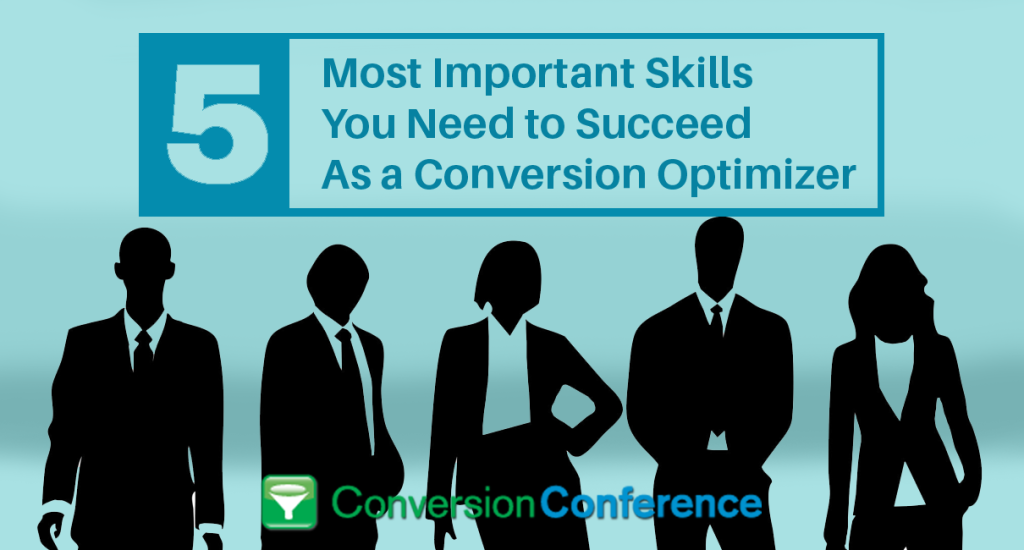 5 Most Important Skills You Need to Succeed As a Conversion Optimizer

ConversionConference